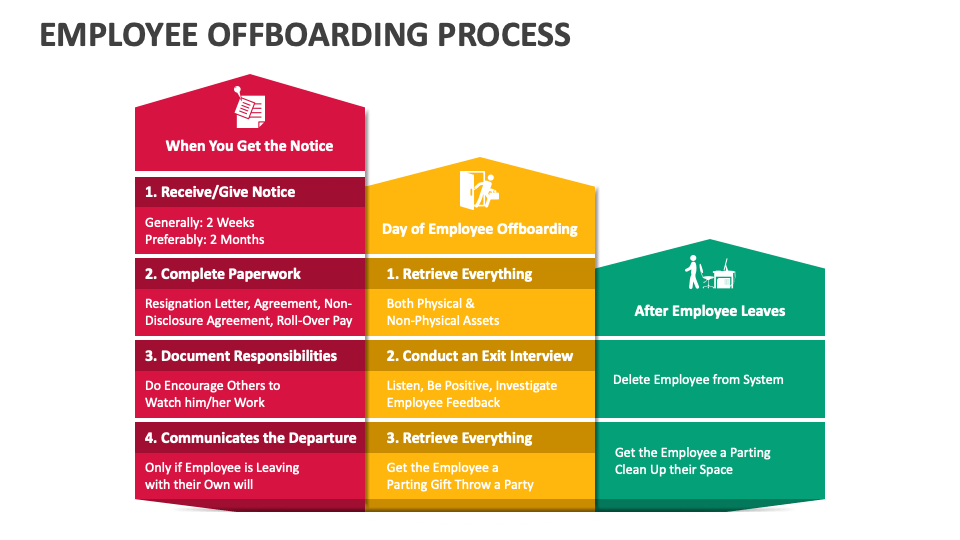 EMPLOYEE OFFBOARDING PROCESS

When You Get the Notice

1. Receive/Give Notice

Generally: 2 Weeks
Preferably: 2 Months

2. Complete Paperwork

Resignation Letter, Agreement, Non-Disclosure Agreement, Roll-Over Pay

3. Document Responsibilities

Do Encourage Others to Watch him/her Work

4. Communicates the Departure

Only if Employee is Leaving with their Own will

Day of Employee Offboarding

1. Retrieve Everything

Both Physical & Non-Physical Assets

2. Conduct an Exit Interview

Listen, Be Positive, Investigate Employee Feedback

3. Retrieve Everything

Get the Employee a Parting Gift Throw a Party

After Employee Leaves

Delete Employee from System

Get the Employee a Parting Clean Up their Space